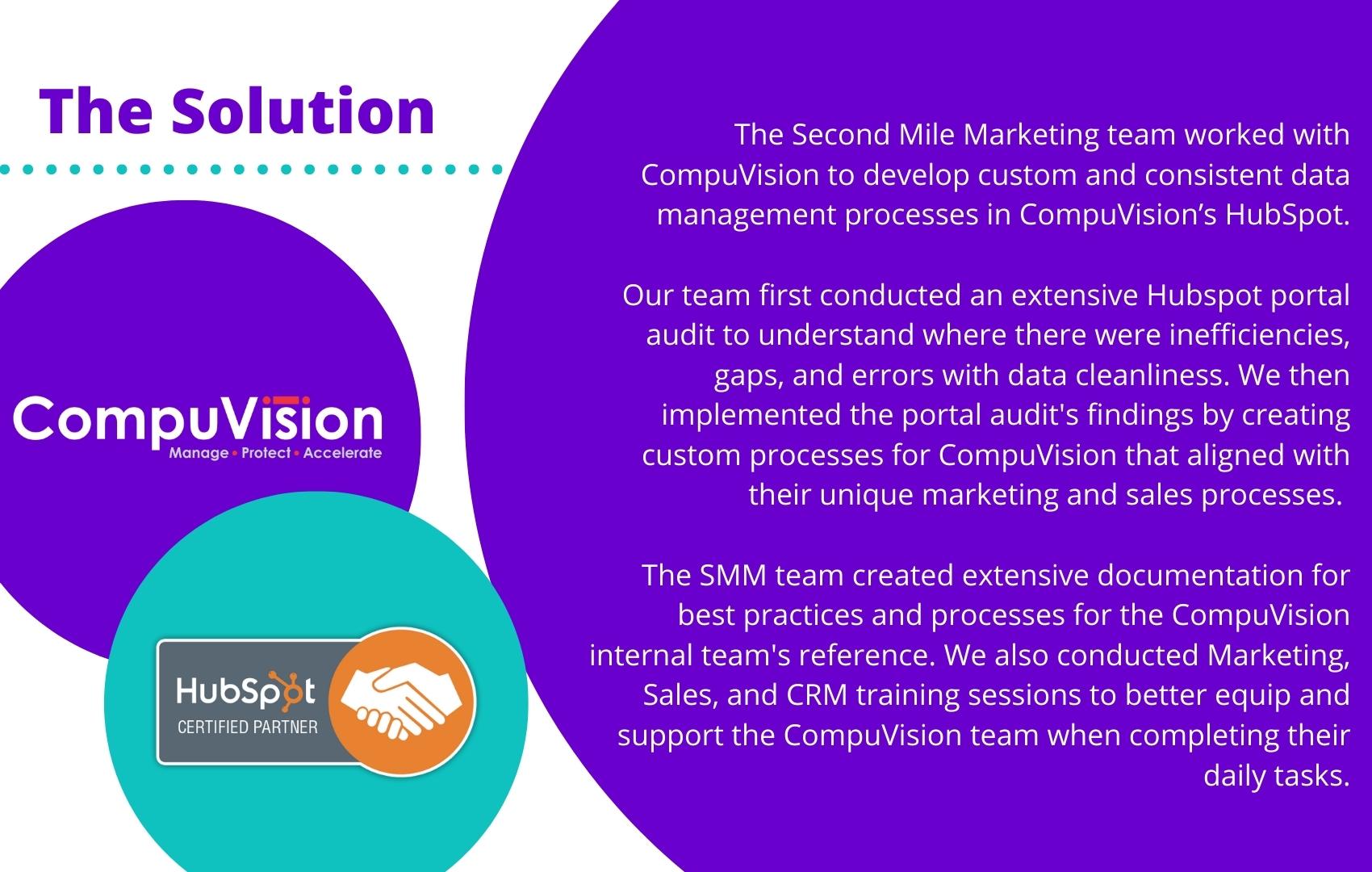 The Solution

CompuVision
Manage • Protect • Accelerate

HubSpot
CERTIFIED PARTNER

The Second Mile Marketing team worked with CompuVision to develop custom and consistent data management processes in CompuVision's HubSpot.

Our team first conducted an extensive Hubspot portal audit to understand where there were inefficiencies, gaps, and errors with data cleanliness. We then implemented the portal audit's findings by creating custom processes for CompuVision that aligned with their unique marketing and sales processes.

The SMM team created extensive documentation for best practices and processes for the CompuVision internal team's reference. We also conducted Marketing, Sales, and CRM training sessions to better equip and support the CompuVision team when completing their daily tasks.